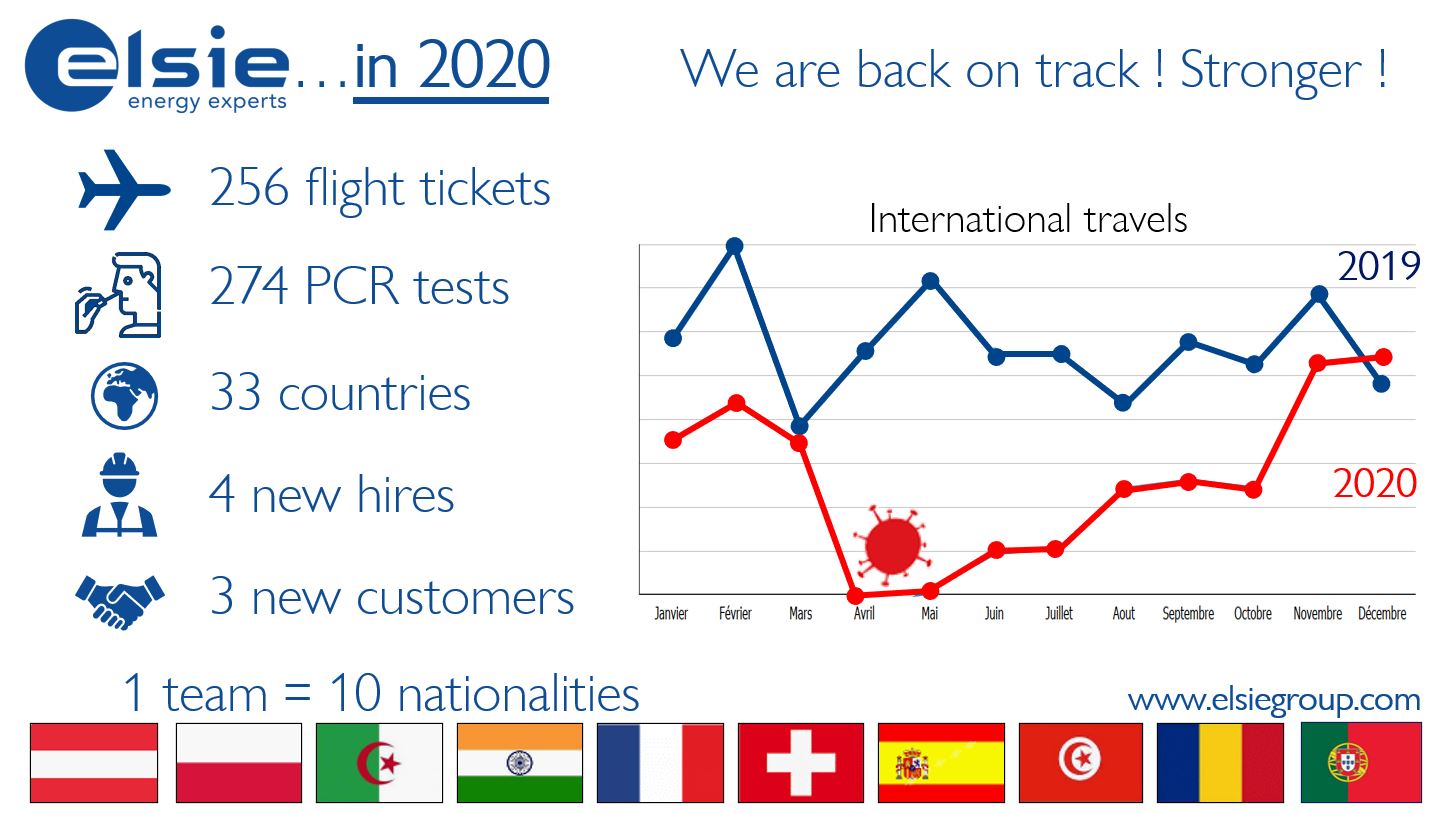 elsie energy experts …in 2020

We are back on track ! Stronger !

256 flight tickets

274 PCR tests

33 countries

4 new hires

3 new customers

International travels

2019

2020

Janvier Février Mars Avril Mai Juin Juillet Aout Septembre Octobre Novembre Décembre

1 team = 10 nationalities

www.elsiegroup.com